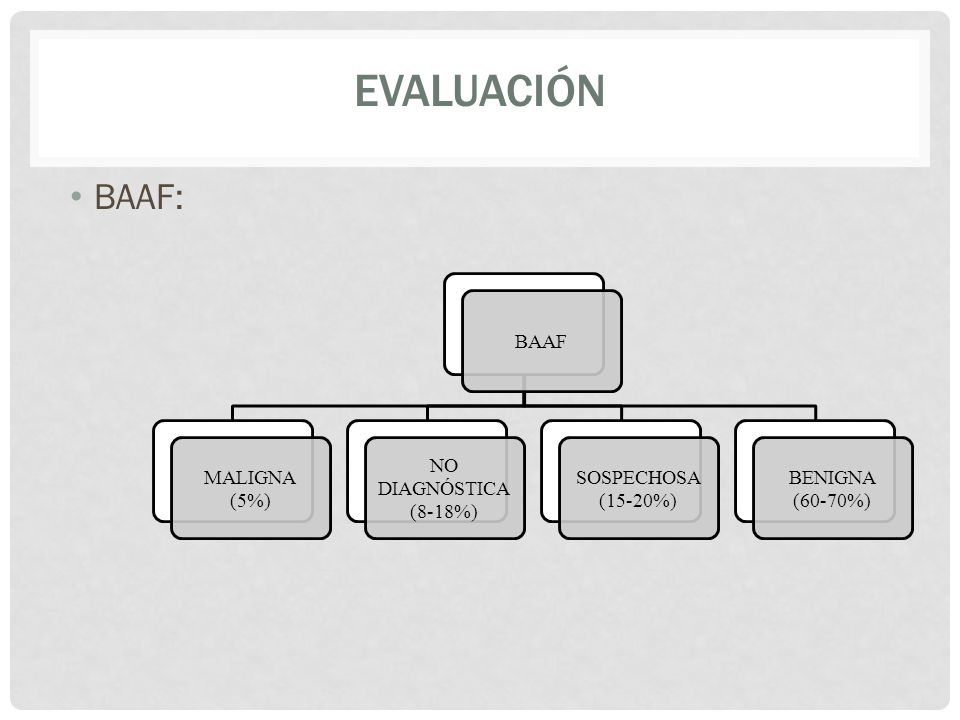 EVALUACIÓN

• BAAF:

BAAF

MALIGNA (5%)

NO DIAGNÓSTICA (8-18%)

SOSPECHOSA (15-20%)

BENIGNA (60-70%)